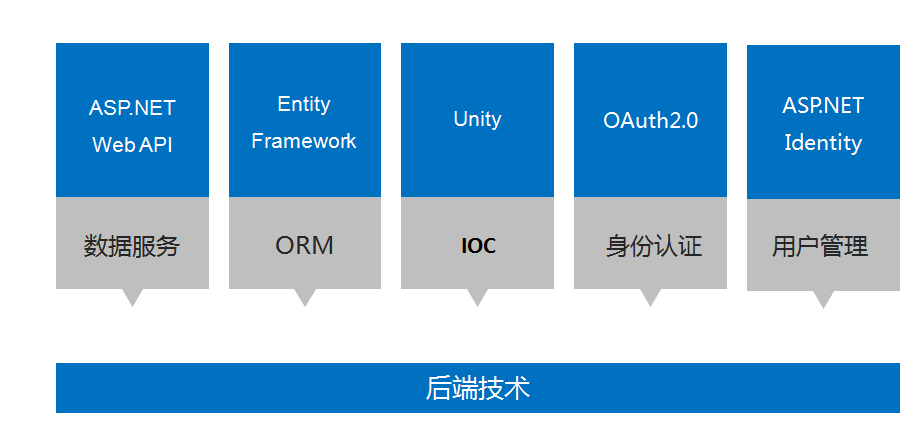 ASP.NET Web API

数据服务

Entity Framework

ORM

Unity

IOC

OAuth2.0

身份认证

ASP.NET Identity

用户管理

后端技术